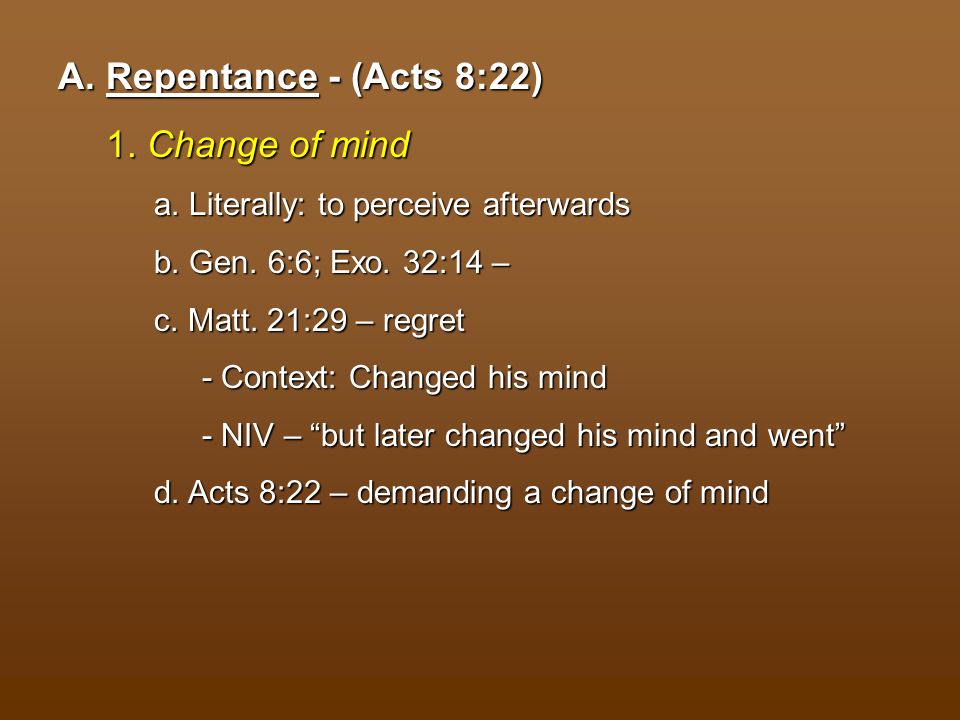 A. Repentance - (Acts 8:22)

1. Change of mind

a. Literally: to perceive afterwards

b. Gen. 6:6; Exo. 32:14 –

c. Matt. 21:29 – regret

- Context: Changed his mind

- NIV – “but later changed his mind and went”

d. Acts 8:22 – demanding a change of mind